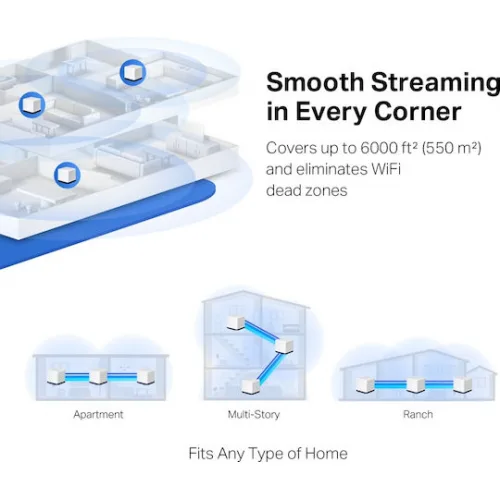 Smooth Streaming in Every Corner

Covers up to 6000 ft² (550 m²) and eliminates WiFi dead zones

Apartment

Multi-Story

Ranch

Fits Any Type of Home